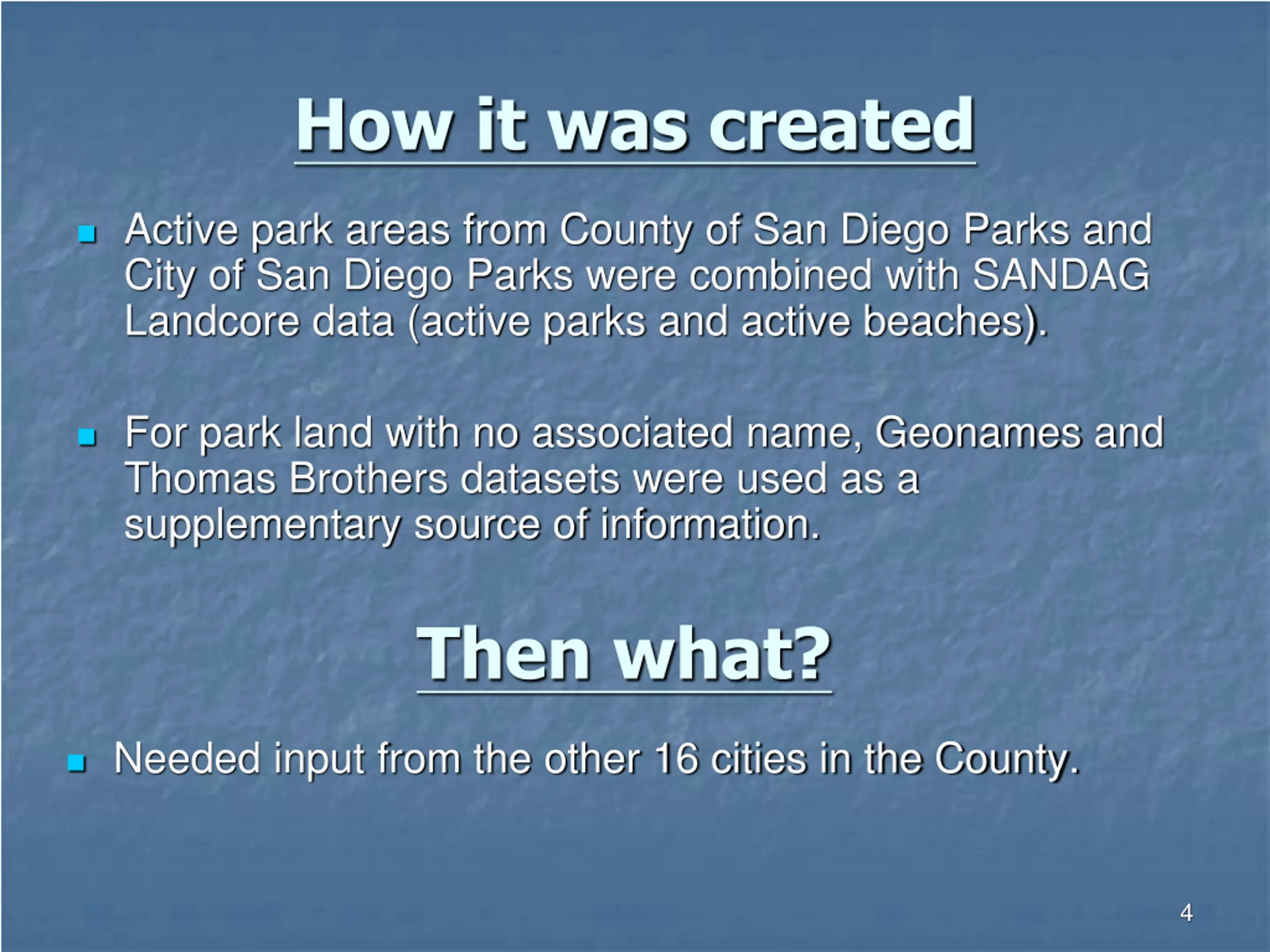 How it was created

- Active park areas from County of San Diego Parks and City of San Diego Parks were combined with SANDAG Landcore data (active parks and active beaches).

- For park land with no associated name, Geonames and Thomas Brothers datasets were used as a supplementary source of information.

Then what?

- Needed input from the other 16 cities in the County.

4